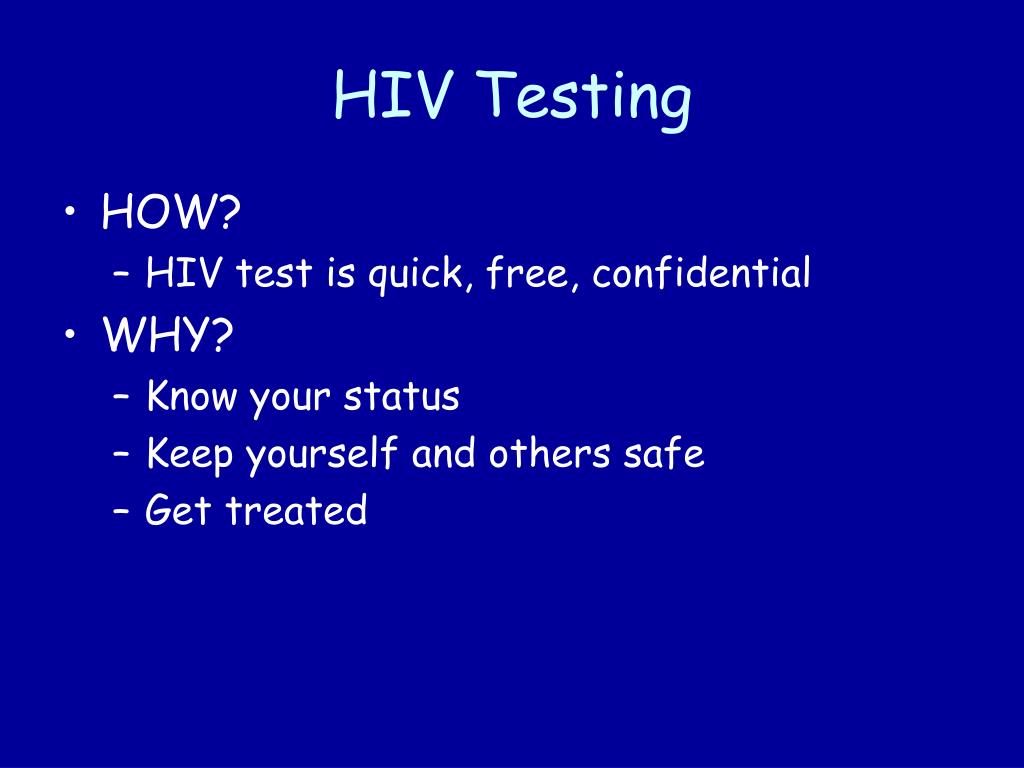 HIV Testing

• HOW?
– HIV test is quick, free, confidential
• WHY?
– Know your status
– Keep yourself and others safe
– Get treated